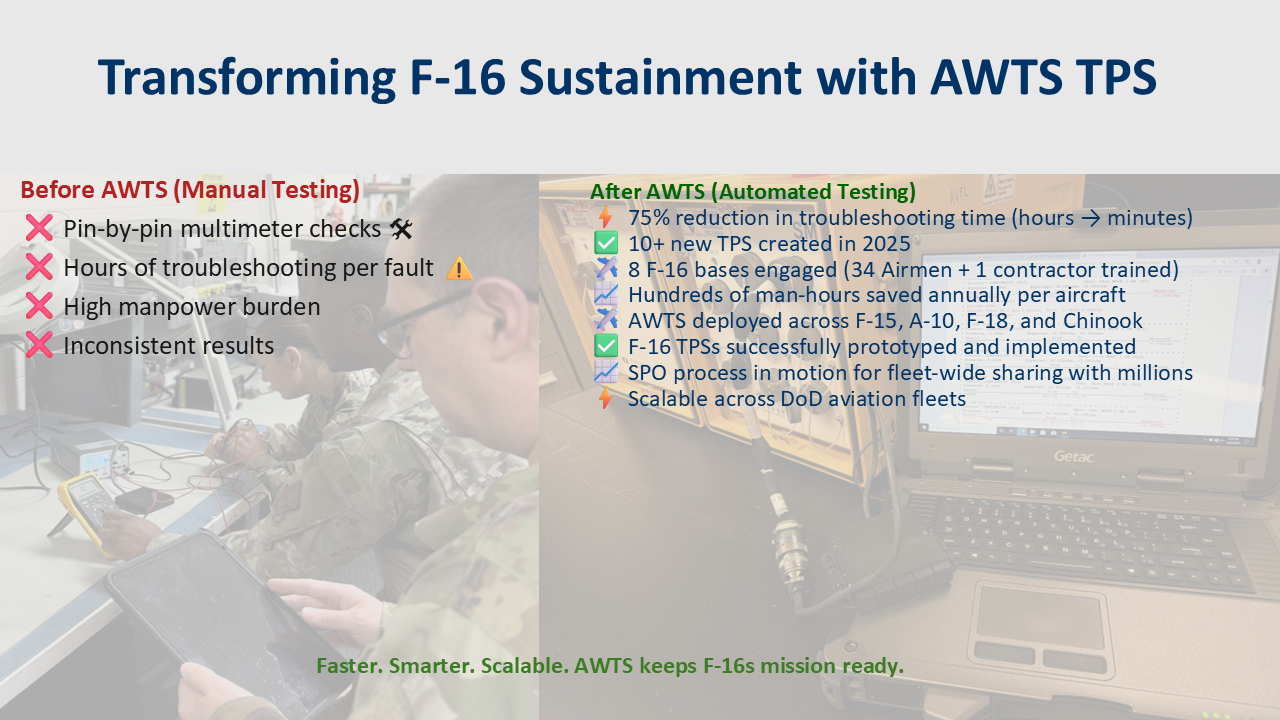 Transforming F-16 Sustainment with AWTS TPS

Before AWTS (Manual Testing)
❌ Pin-by-pin multimeter checks 🛠
❌ Hours of troubleshooting per fault ⚠️
❌ High manpower burden
❌ Inconsistent results

After AWTS (Automated Testing)
⚡ 75% reduction in troubleshooting time (hours → minutes)
✅ 10+ new TPS created in 2025
✈️ 8 F-16 bases engaged (34 Airmen + 1 contractor trained)
📈 Hundreds of man-hours saved annually per aircraft
✈️ AWTS deployed across F-15, A-10, F-18, and Chinook
✅ F-16 TPSs successfully prototyped and implemented
📈 SPO process in motion for fleet-wide sharing with millions
⚡ Scalable across DoD aviation fleets

Getac

Faster. Smarter. Scalable. AWTS keeps F-16s mission ready.